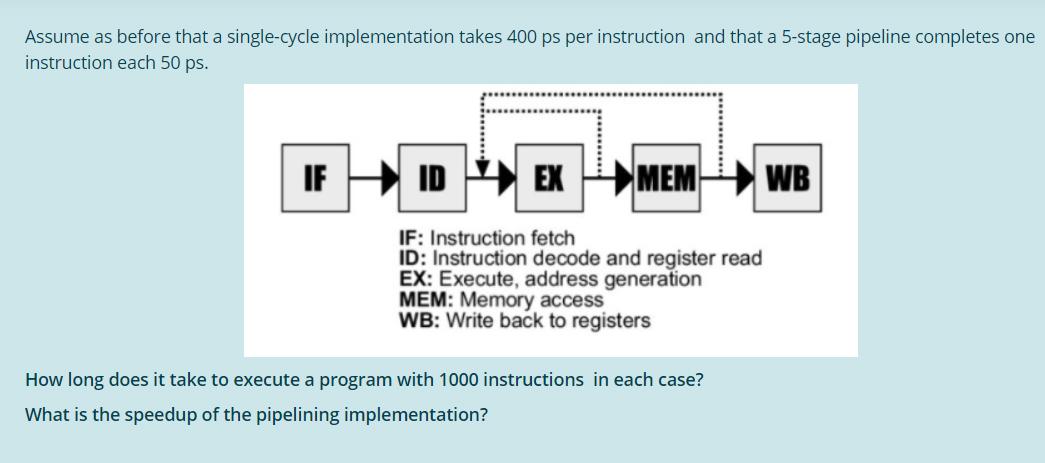 Assume as before that a single-cycle implementation takes 400 ps per instruction and that a 5-stage pipeline completes one instruction each 50 ps.

IF ID EX MEM WB

IF: Instruction fetch
ID: Instruction decode and register read
EX: Execute, address generation
MEM: Memory access
WB: Write back to registers

How long does it take to execute a program with 1000 instructions in each case?

What is the speedup of the pipelining implementation?